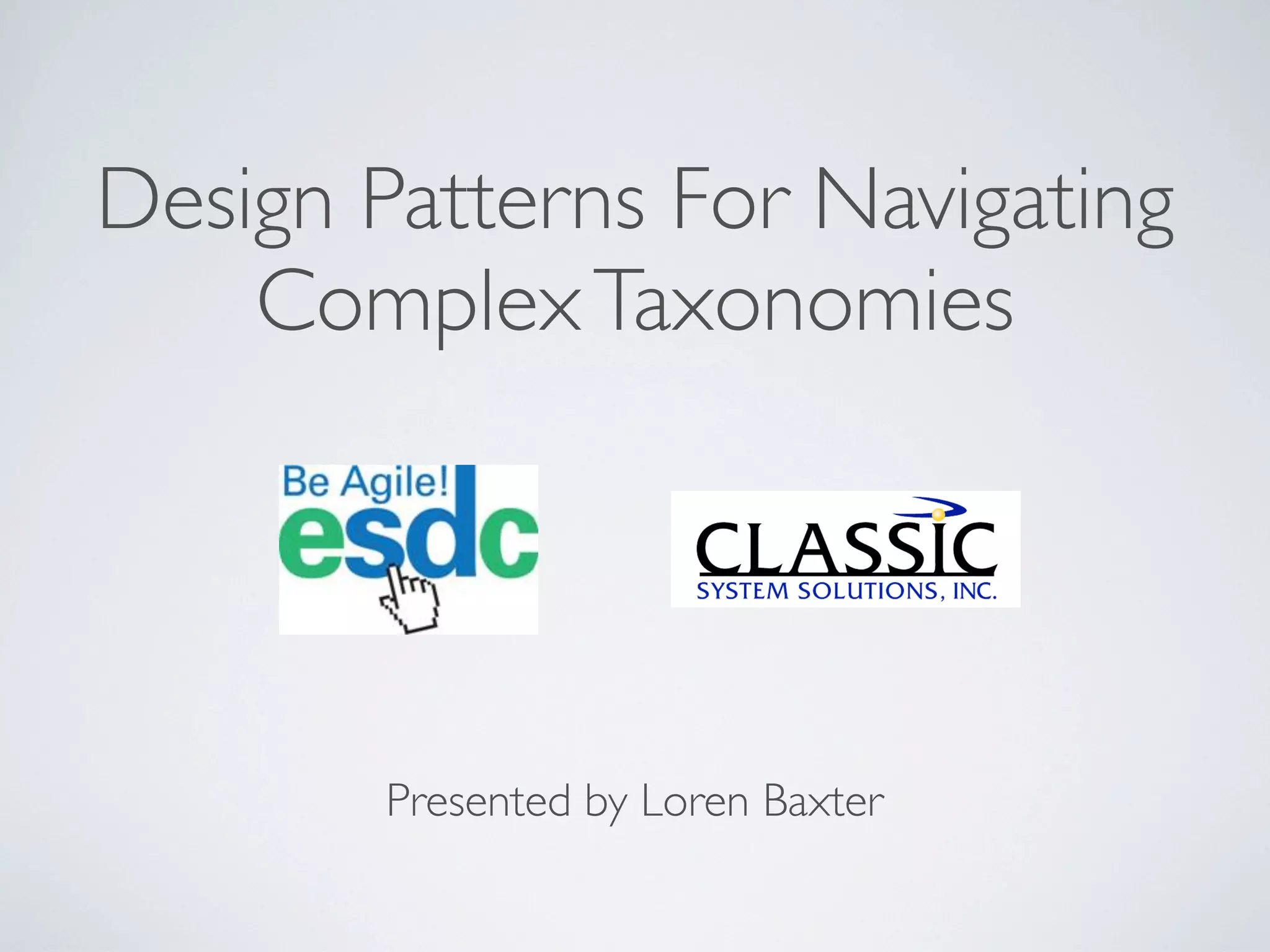 Design Patterns For Navigating Complex Taxonomies

Be Agile!
esdc

CLASSIC
SYSTEM SOLUTIONS, INC.

Presented by Loren Baxter